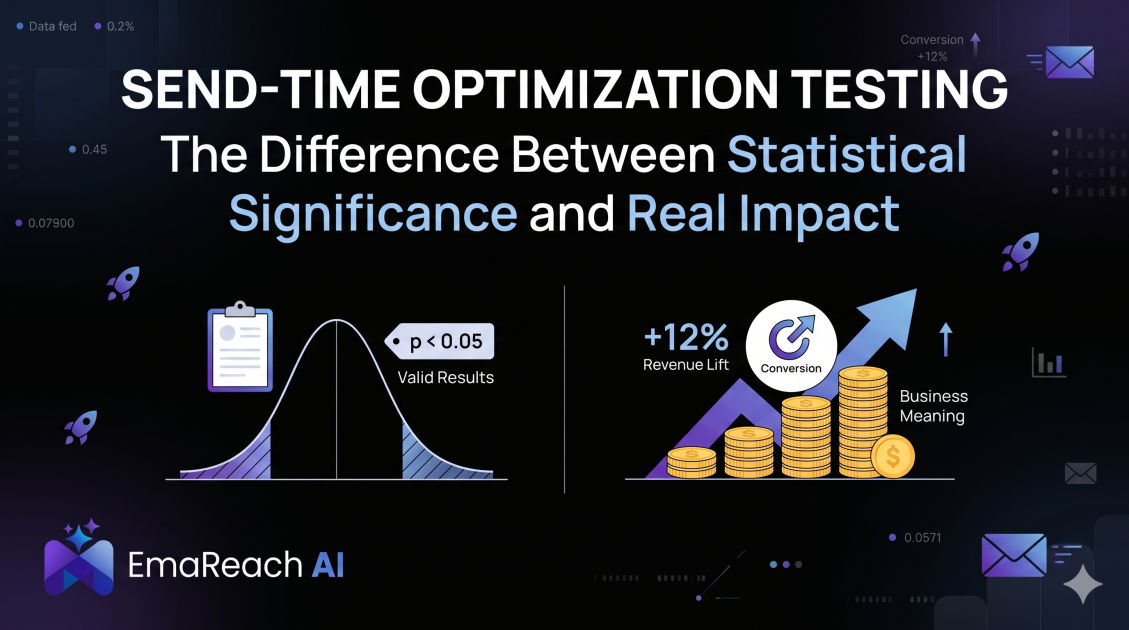 Data fed 0.2%

Conversion +12%

SEND-TIME OPTIMIZATION TESTING

The Difference Between Statistical Significance and Real Impact

0.45

0.07900

p < 0.05

Valid Results

+12%

Revenue Lift

Conversion

Business Meaning

$

0.0571

EmaReach AI